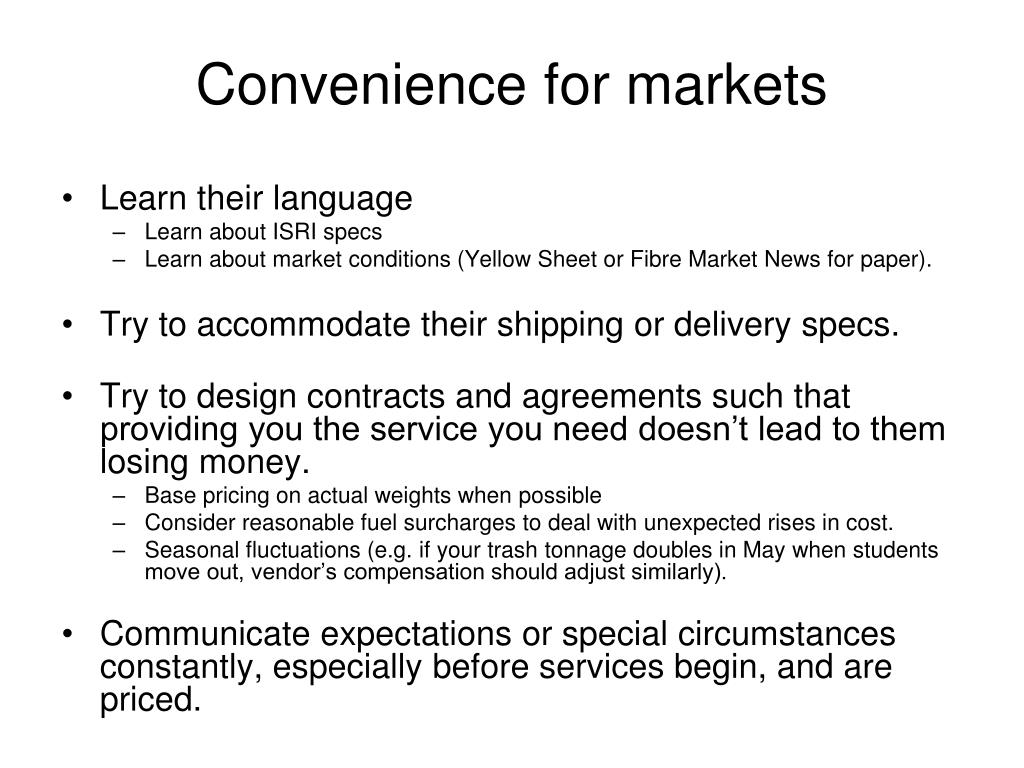 Convenience for markets

• Learn their language
– Learn about ISRI specs
– Learn about market conditions (Yellow Sheet or Fibre Market News for paper).

• Try to accommodate their shipping or delivery specs.

• Try to design contracts and agreements such that providing you the service you need doesn’t lead to them losing money.
– Base pricing on actual weights when possible
– Consider reasonable fuel surcharges to deal with unexpected rises in cost.
– Seasonal fluctuations (e.g. if your trash tonnage doubles in May when students move out, vendor’s compensation should adjust similarly).

• Communicate expectations or special circumstances constantly, especially before services begin, and are priced.